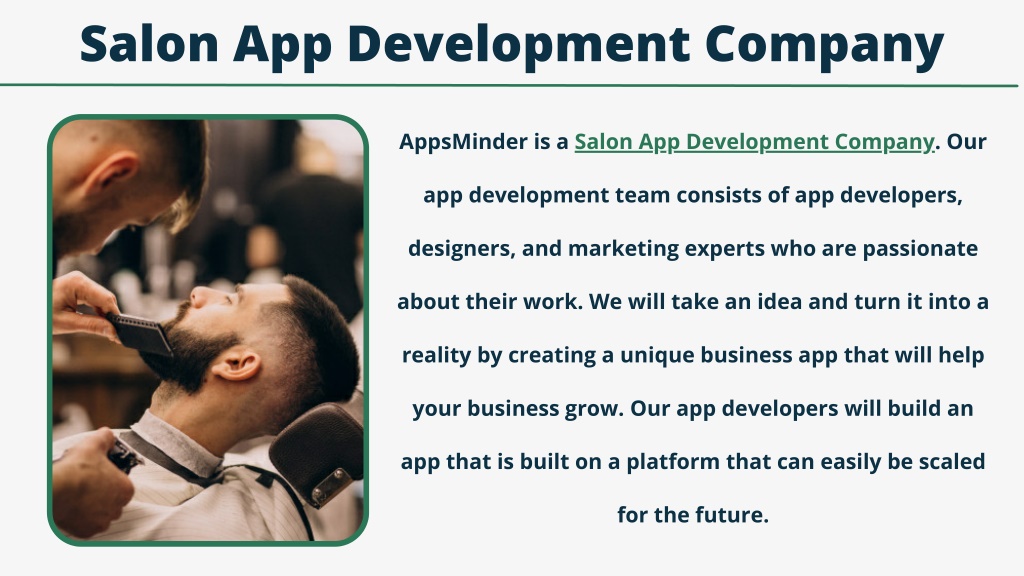 Salon App Development Company

AppsMinder is a Salon App Development Company. Our app development team consists of app developers, designers, and marketing experts who are passionate about their work. We will take an idea and turn it into a reality by creating a unique business app that will help your business grow. Our app developers will build an app that is built on a platform that can easily be scaled for the future.